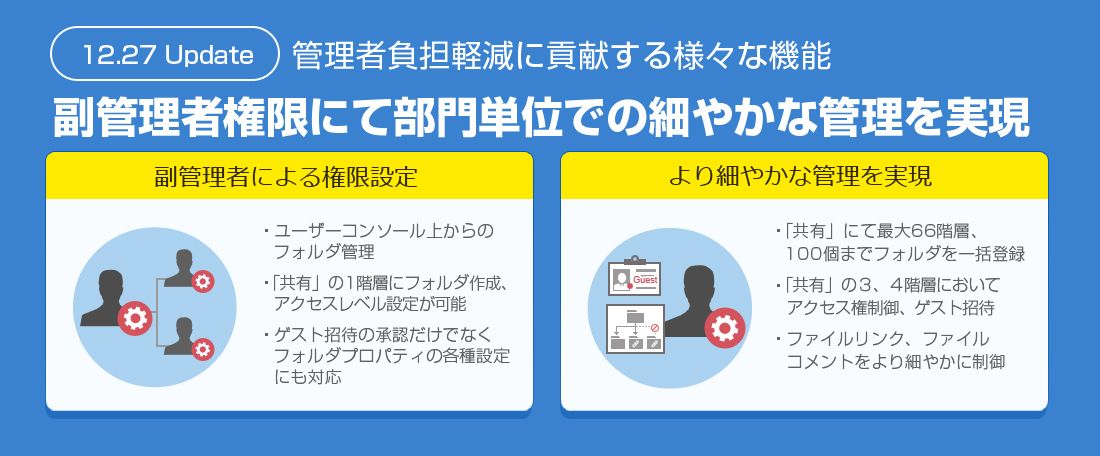 12.27 Update 管理者負担軽減に貢献する様々な機能

副管理者権限にて部門単位での細やかな管理を実現

副管理者による権限設定

・ユーザーコンソール上からのフォルダ管理

・「共有」の1階層にフォルダ作成、アクセスレベル設定が可能

・ゲスト招待の承認だけでなくフォルダプロパティの各種設定にも対応

より細やかな管理を実現

Guest

・「共有」にて最大66階層、100個までフォルダを一括登録

・「共有」の3、4階層においてアクセス権制御、ゲスト招待

・ファイルリンク、ファイルコメントをより細やかに制御